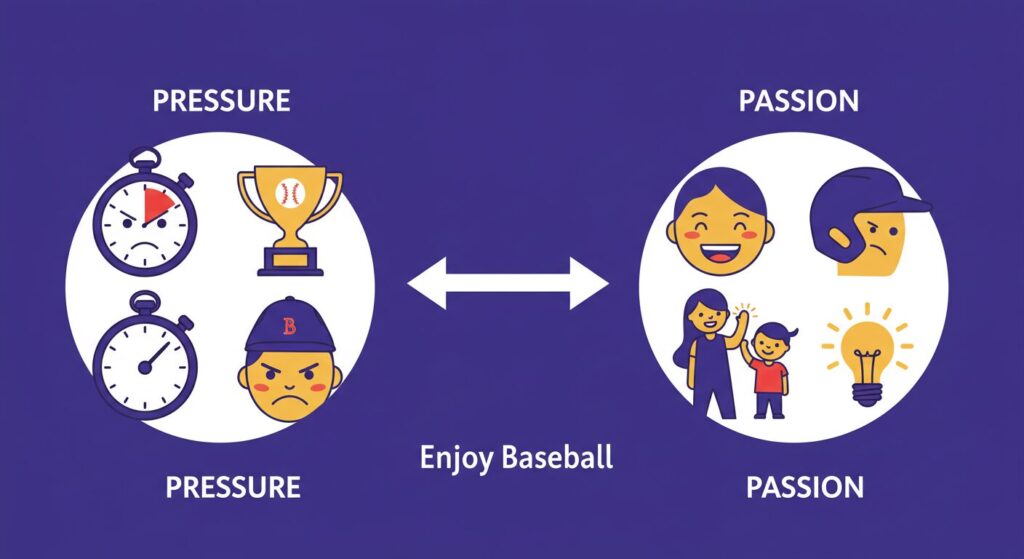 PRESSURE

PASSION

B

Enjoy Baseball

PRESSURE

PASSION